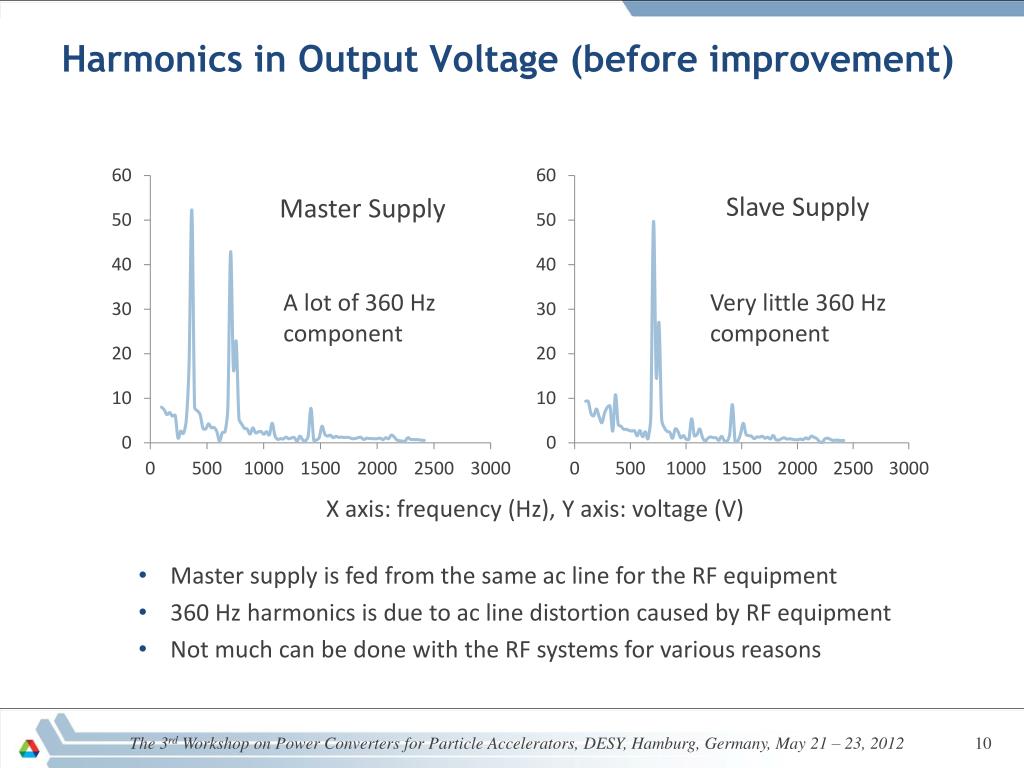 Harmonics in Output Voltage (before improvement)

60
50
40
30
20
10
0
0 500 1000 1500 2000 2500 3000

Master Supply

A lot of 360 Hz component

60
50
40
30
20
10
0
0 500 1000 1500 2000 2500 3000

Slave Supply

Very little 360 Hz component

X axis: frequency (Hz), Y axis: voltage (V)

• Master supply is fed from the same ac line for the RF equipment
• 360 Hz harmonics is due to ac line distortion caused by RF equipment
• Not much can be done with the RF systems for various reasons

The 3$^{rd}$ Workshop on Power Converters for Particle Accelerators, DESY, Hamburg, Germany, May 21 – 23, 2012 10